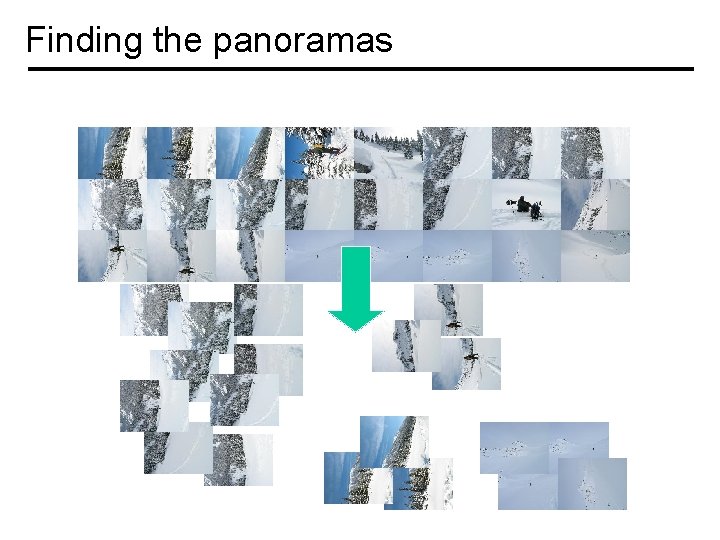 Finding the panoramas